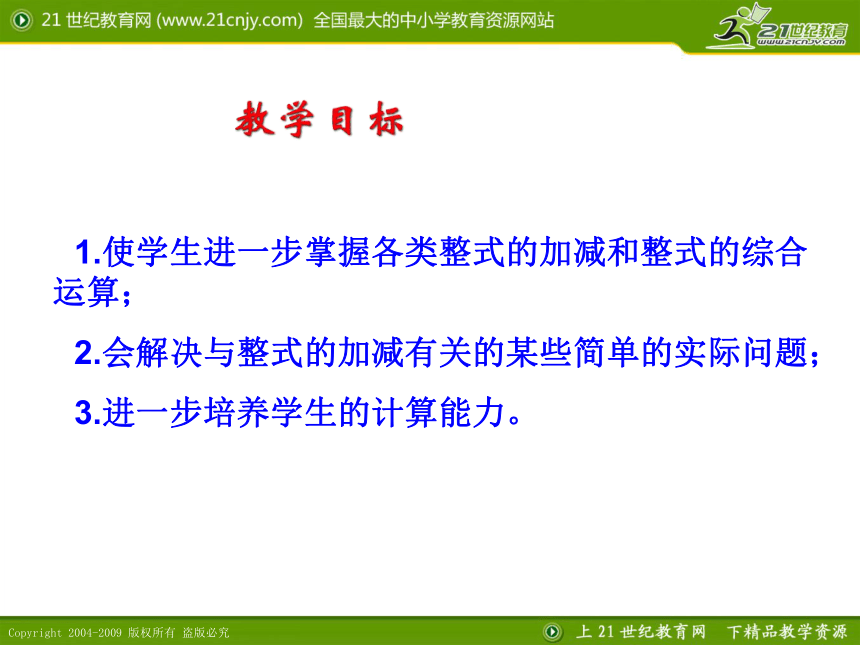 21 世纪教育网 (www.21cnjy.com) 全国最大的中小学教育资源网站

21世纪教育
www.21cnjy.com

教学目标

1.使学生进一步掌握各类整式的加减和整式的综合运算；

2.会解决与整式的加减有关的某些简单的实际问题；

3.进一步培养学生的计算能力。

Copyright 2004-2009 版权所有 盗版必究

上 21 世纪教育网 下精品教学资源